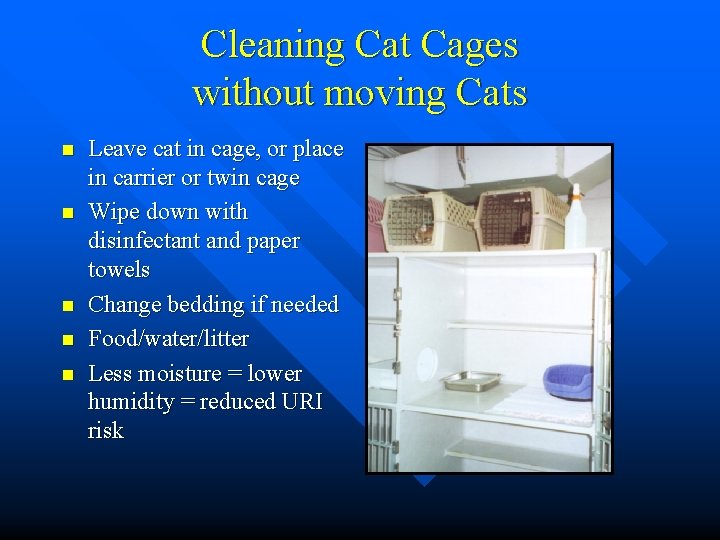 Cleaning Cat Cages without moving Cats

- Leave cat in cage, or place in carrier or twin cage
- Wipe down with disinfectant and paper towels
- Change bedding if needed
- Food/water/litter
- Less moisture = lower humidity = reduced URI risk